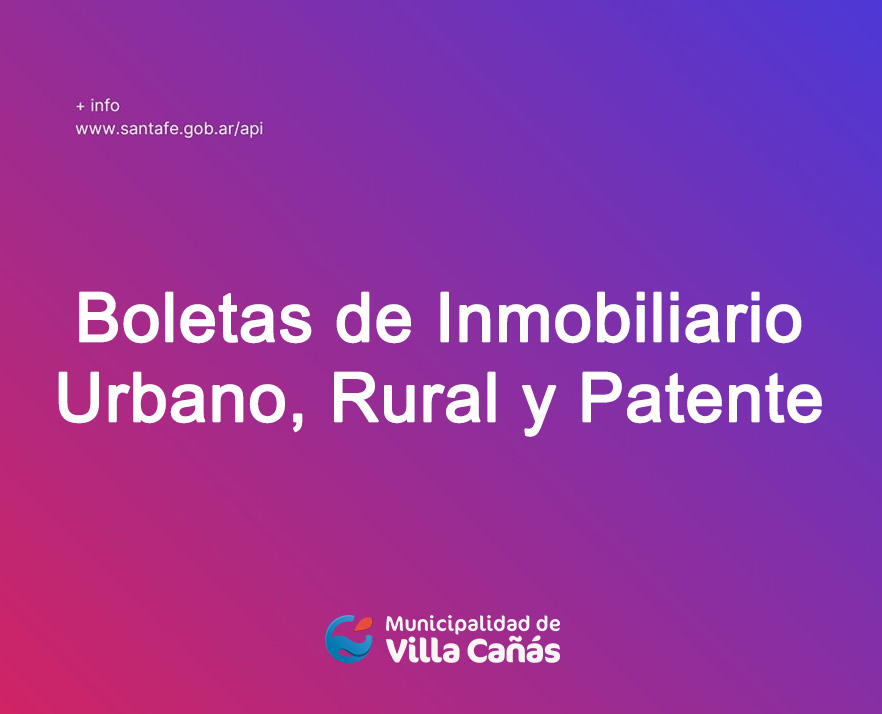 + info
www.santafe.gob.ar/api

Boletas de Inmobiliario Urbano, Rural y Patente

Municipalidad de
Villa Cañás